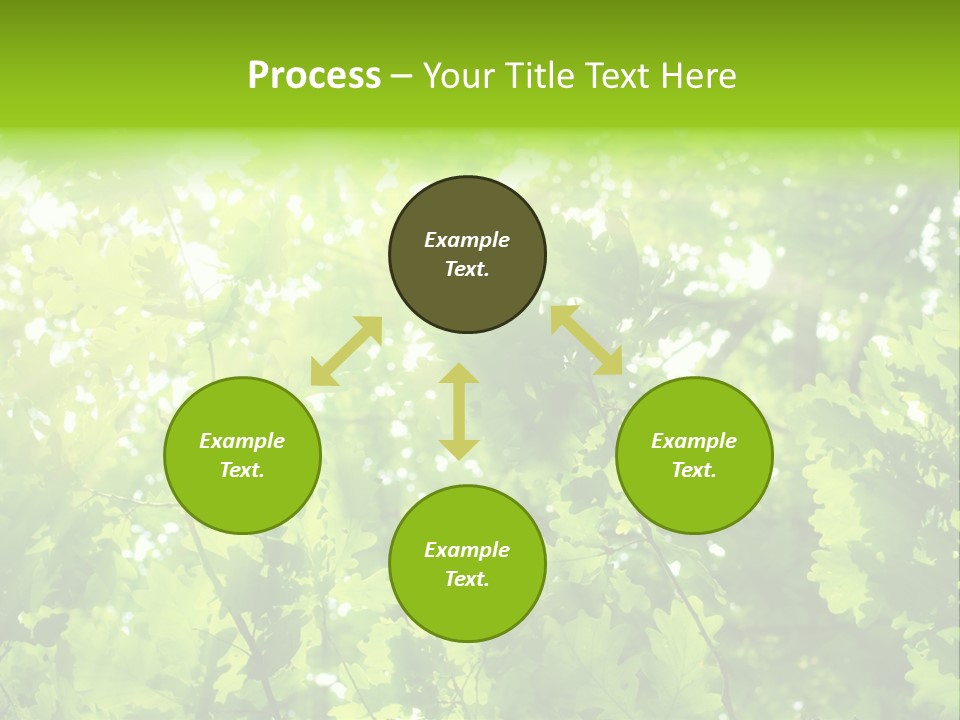 Process – Your Title Text Here

Example Text.

Example Text.

Example Text.

Example Text.